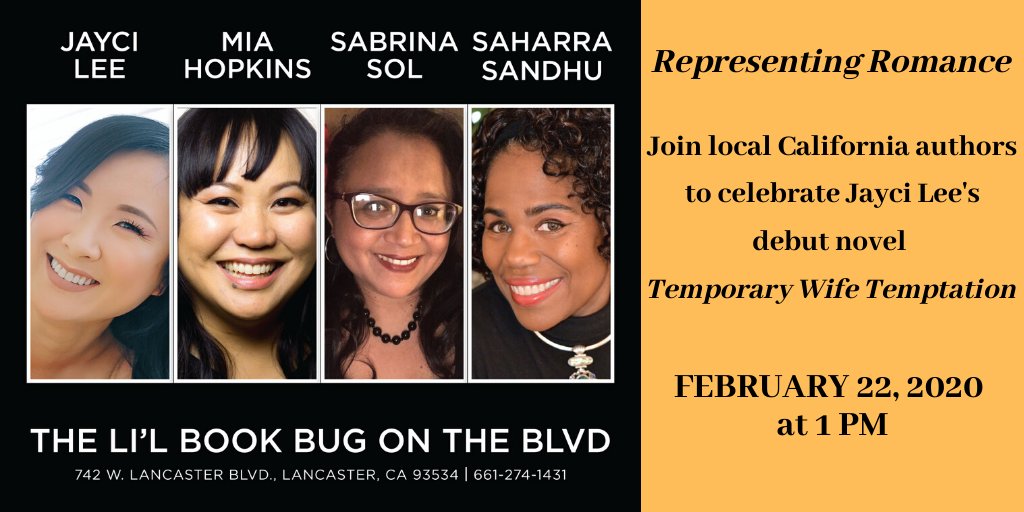 JAYCI LEE

MIA HOPKINS

SABRINA SOL

SAHARRA SANDHU

THE LI'L BOOK BUG ON THE BLVD

742 W. LANCASTER BLVD., LANCASTER, CA 93534 | 661-274-1431

Representing Romance

Join local California authors to celebrate Jayci Lee's debut novel Temporary Wife Temptation

FEBRUARY 22, 2020 at 1 PM